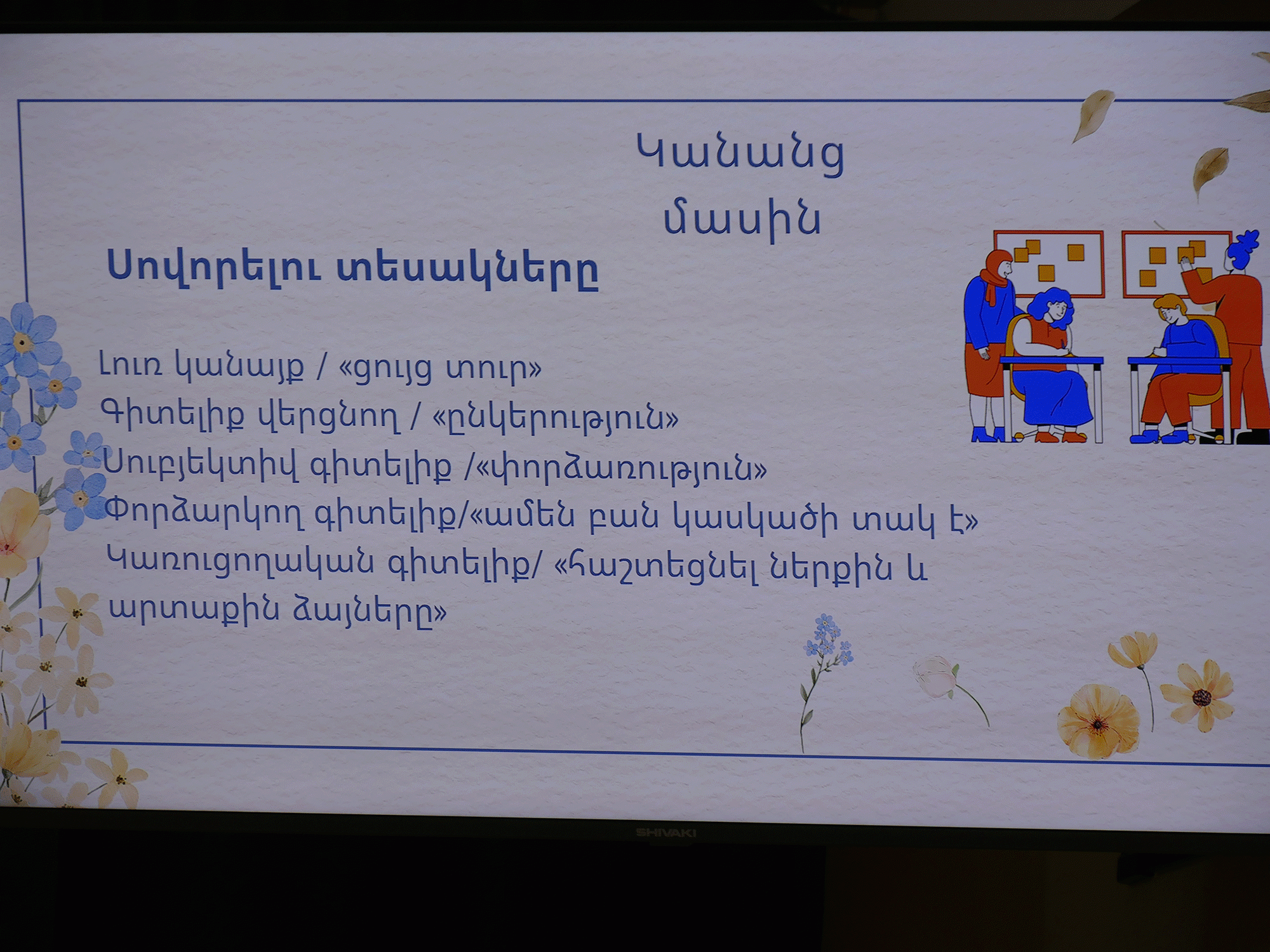 Կանանց մասին

Սովորելու տեսակները

Լուռ կանայք / «ցույց տուր»
Գիտելիք վերցնող / «ընկերություն»
Սուբյեկտիվ գիտելիք /«փորձառություն»
Փորձարկող գիտելիք/«ամեն բան կասկածի տակ է»
Կառուցողական գիտելիք/ «հաշտեցնել ներքին և արտաքին ձայները»

SHIVAKI